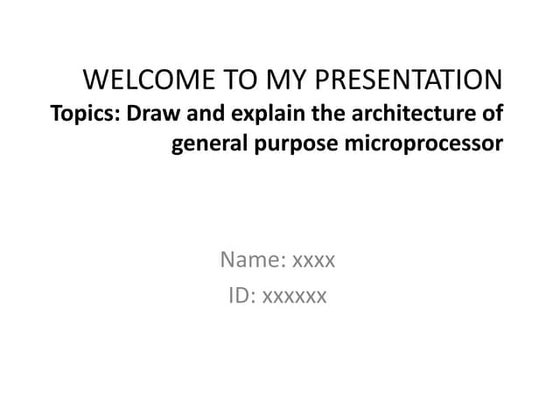 WELCOME TO MY PRESENTATION
Topics: Draw and explain the architecture of general purpose microprocessor

Name: xxxx
ID: xxxxxx